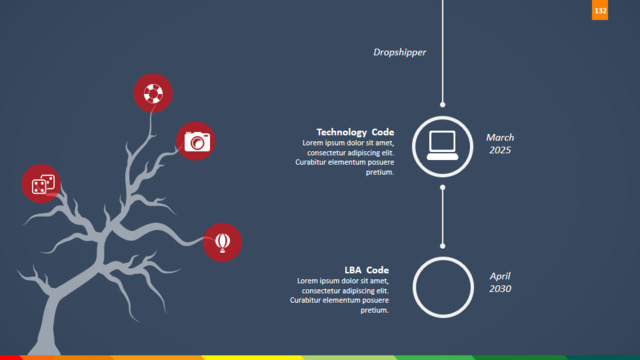 132

Dropshipper

Technology Code
Lorem ipsum dolor sit amet, consectetur adipiscing elit. Curabitur elementum posuere pretium.

March
2025

LBA Code
Lorem ipsum dolor sit amet, consectetur adipiscing elit. Curabitur elementum posuere pretium.

April
2030